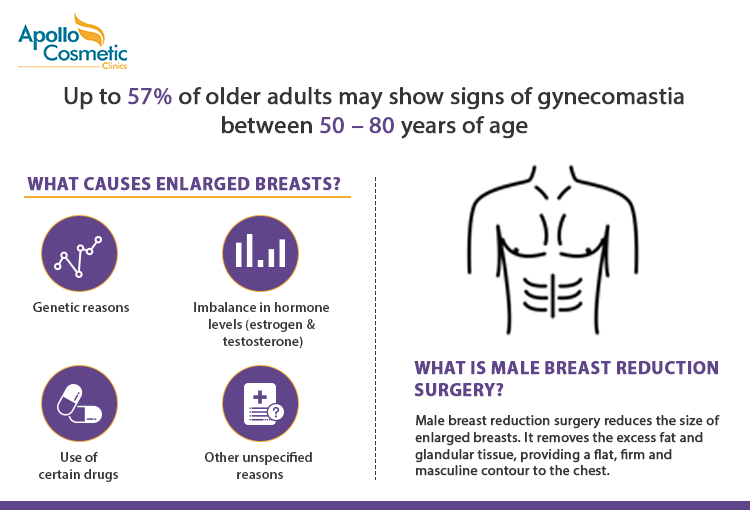 Apollo Cosmetic Clinics

Up to 57% of older adults may show signs of gynecomastia between 50 – 80 years of age

WHAT CAUSES ENLARGED BREASTS?

Genetic reasons

Imbalance in hormone levels (estrogen & testosterone)

Use of certain drugs

Other unspecified reasons

WHAT IS MALE BREAST REDUCTION SURGERY?

Male breast reduction surgery reduces the size of enlarged breasts. It removes the excess fat and glandular tissue, providing a flat, firm and masculine contour to the chest.